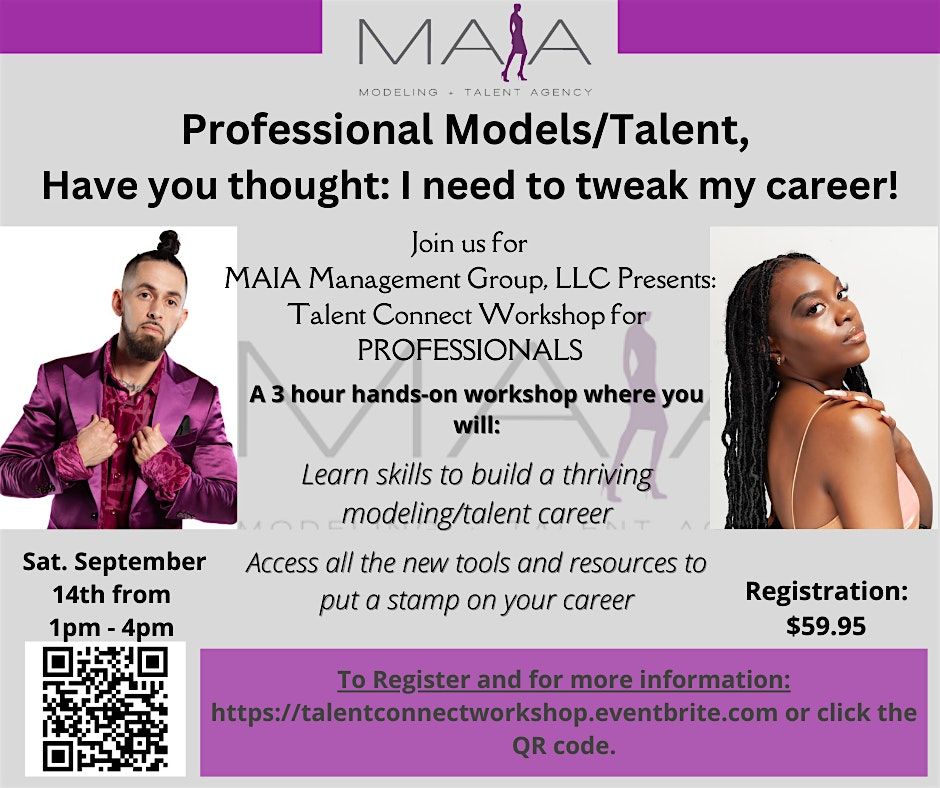 MAIA
MODELING + TALENT AGENCY

Professional Models/Talent,
Have you thought: I need to tweak my career!

Join us for
MAIA Management Group, LLC Presents:
Talent Connect Workshop for
PROFESSIONALS

A 3 hour hands-on workshop where you will:

Learn skills to build a thriving modeling/talent career

Access all the new tools and resources to put a stamp on your career

Sat. September 14th from 1pm - 4pm

Registration: $59.95

To Register and for more information:
https://talentconnectworkshop.eventbrite.com or click the QR code.